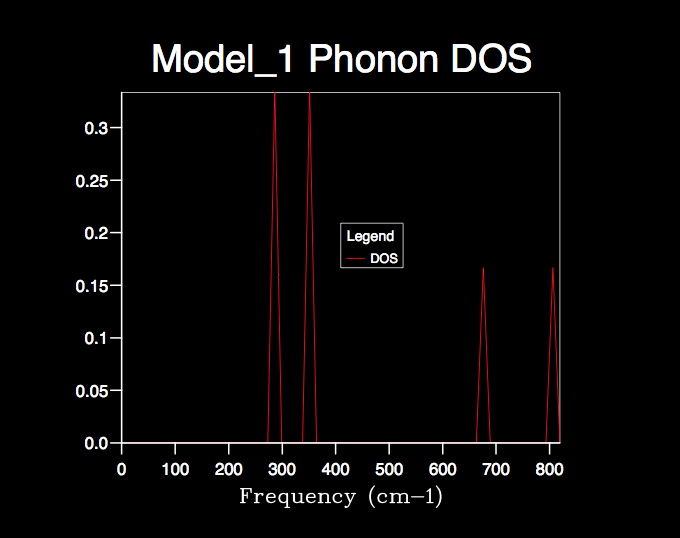 Model_1 Phonon DOS

0.3
0.25
0.2
0.15
0.1
0.05
0.0

Legend
DOS

0 100 200 300 400 500 600 700 800

Frequency (cm−1)